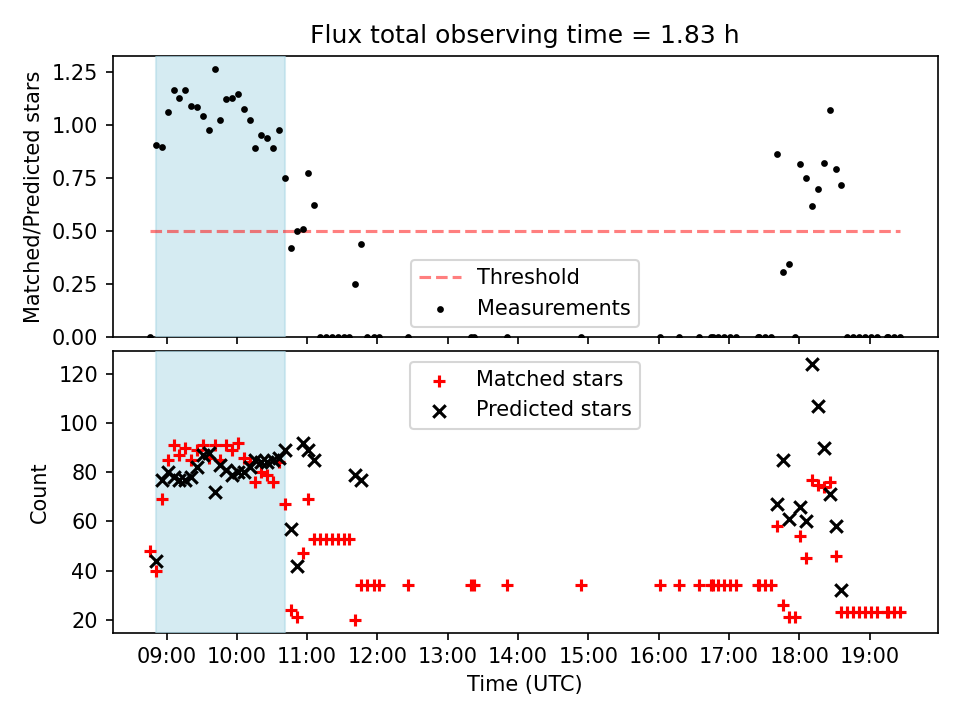 Flux total observing time = 1.83 h

Matched/Predicted stars

1.25
1.00
0.75
0.50
0.25
0.00

Threshold
Measurements

Count

120
100
80
60
40
20

Matched stars
Predicted stars

09:00 10:00 11:00 12:00 13:00 14:00 15:00 16:00 17:00 18:00 19:00
Time (UTC)